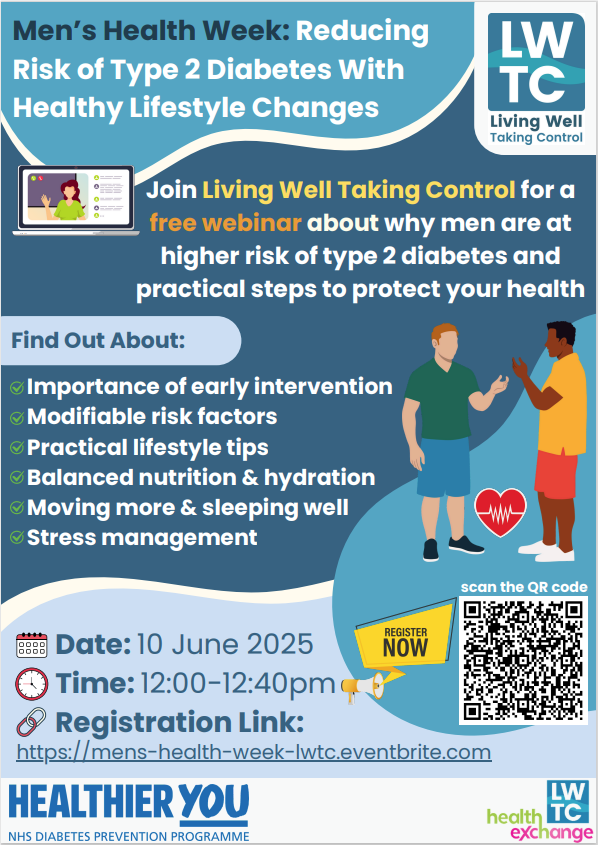 Men's Health Week: Reducing Risk of Type 2 Diabetes With Healthy Lifestyle Changes

LW TC
Living Well
Taking Control

Join Living Well Taking Control for a free webinar about why men are at higher risk of type 2 diabetes and practical steps to protect your health

Find Out About:

Importance of early intervention
Modifiable risk factors
Practical lifestyle tips
Balanced nutrition & hydration
Moving more & sleeping well
Stress management

scan the QR code

REGISTER NOW

Date: 10 June 2025
Time: 12:00-12:40pm
Registration Link:
https://mens-health-week-lwtc.eventbrite.com

HEALTHIER YOU
NHS DIABETES PREVENTION PROGRAMME

LW TC
health exchange